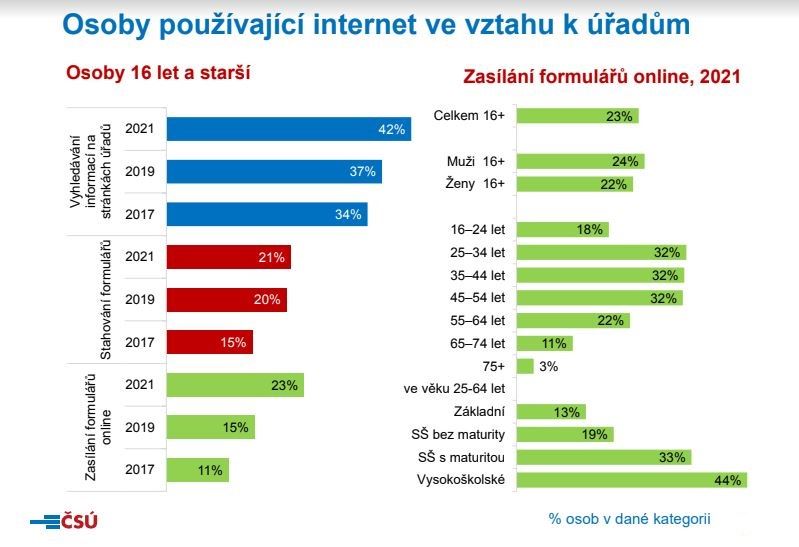 Osoby používající internet ve vztahu k úřadům

Osoby 16 let a starší

Vyhledávání informací na stránkách úřadů
2021 42%
2019 37%
2017 34%

Stahování formulářů
2021 21%
2019 20%
2017 15%

Zasílání formulářů online
2021 23%
2019 15%
2017 11%

Zasílání formulářů online, 2021

Celkem 16+ 23%
Muži 16+ 24%
Ženy 16+ 22%
16–24 let 18%
25–34 let 32%
35–44 let 32%
45–54 let 32%
55–64 let 22%
65–74 let 11%
75+ 3%
ve věku 25-64 let
Základní 13%
SŠ bez maturity 19%
SŠ s maturitou 33%
Vysokoškolské 44%

ČSÚ

% osob v dané kategorii